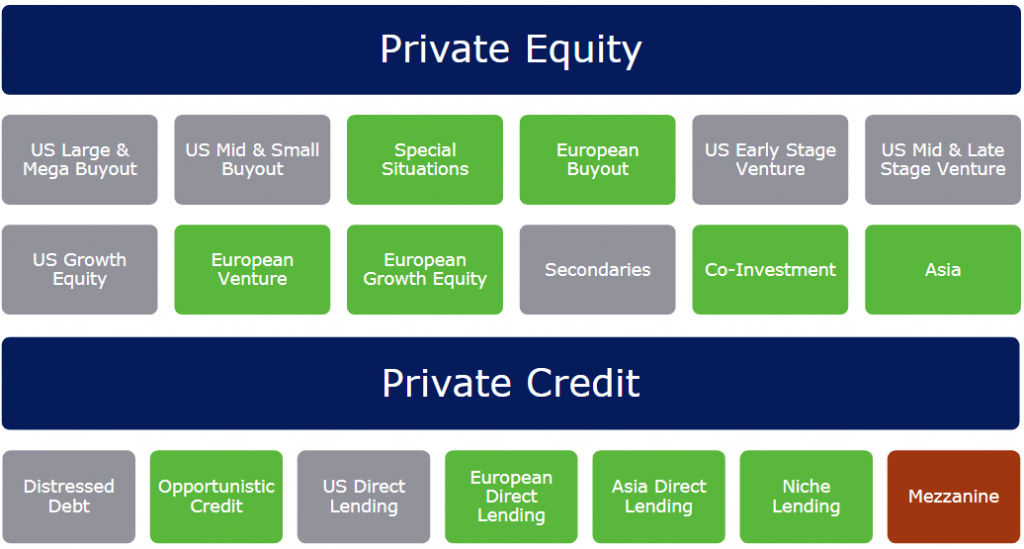 Private Equity

US Large & Mega Buyout

US Mid & Small Buyout

Special Situations

European Buyout

US Early Stage Venture

US Mid & Late Stage Venture

US Growth Equity

European Venture

European Growth Equity

Secondaries

Co-Investment

Asia

Private Credit

Distressed Debt

Opportunistic Credit

US Direct Lending

European Direct Lending

Asia Direct Lending

Niche Lending

Mezzanine